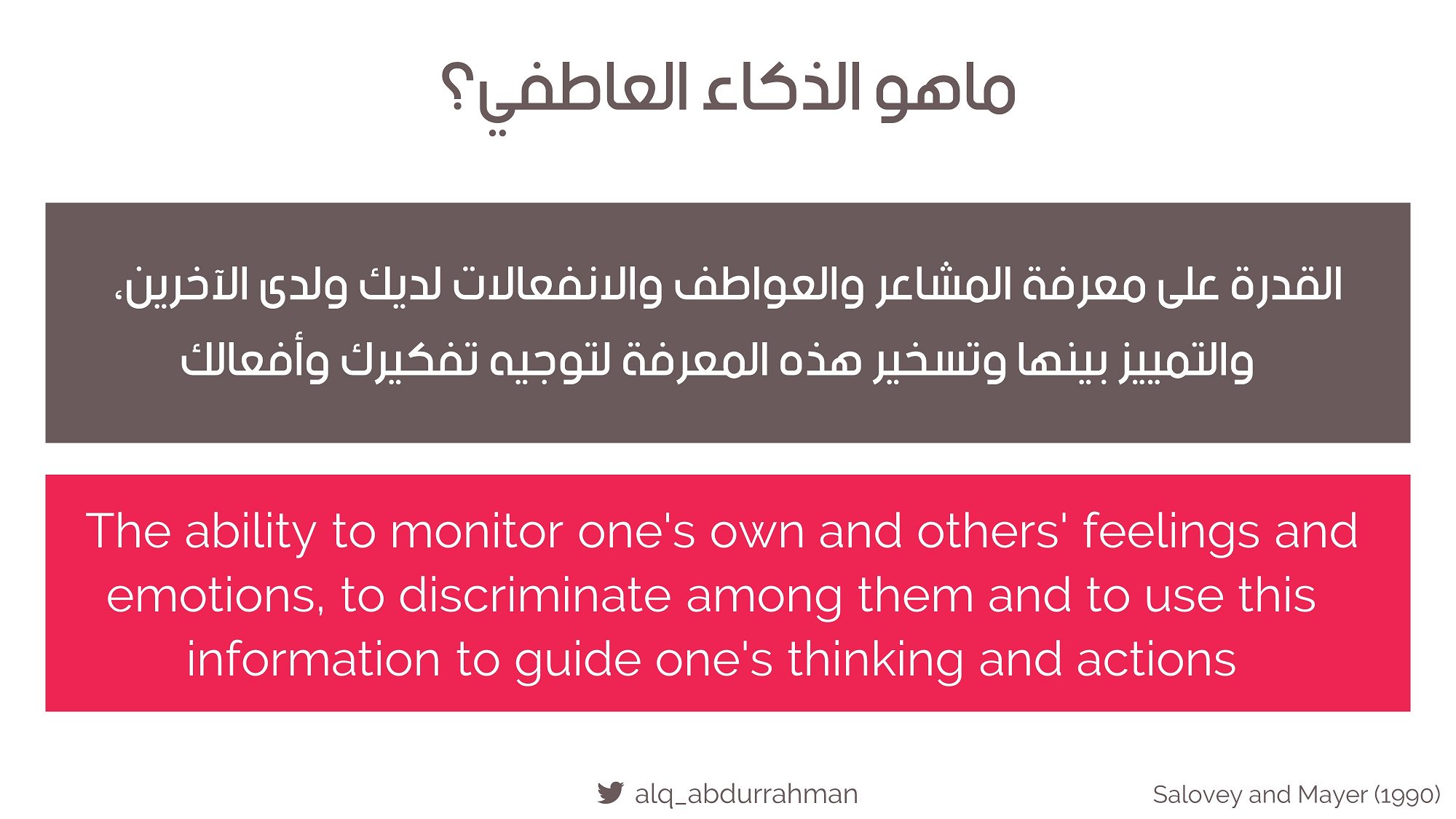 ماهو الذكاء العاطفي؟

القدرة على معرفة المشاعر والعواطف والانفعالات لديك ولدى الآخرين، والتمييز بينها وتسخير هذه المعرفة لتوجيه تفكيرك وأفعالك

The ability to monitor one's own and others' feelings and emotions, to discriminate among them and to use this information to guide one's thinking and actions

alq_abdurrahman

Salovey and Mayer (1990)